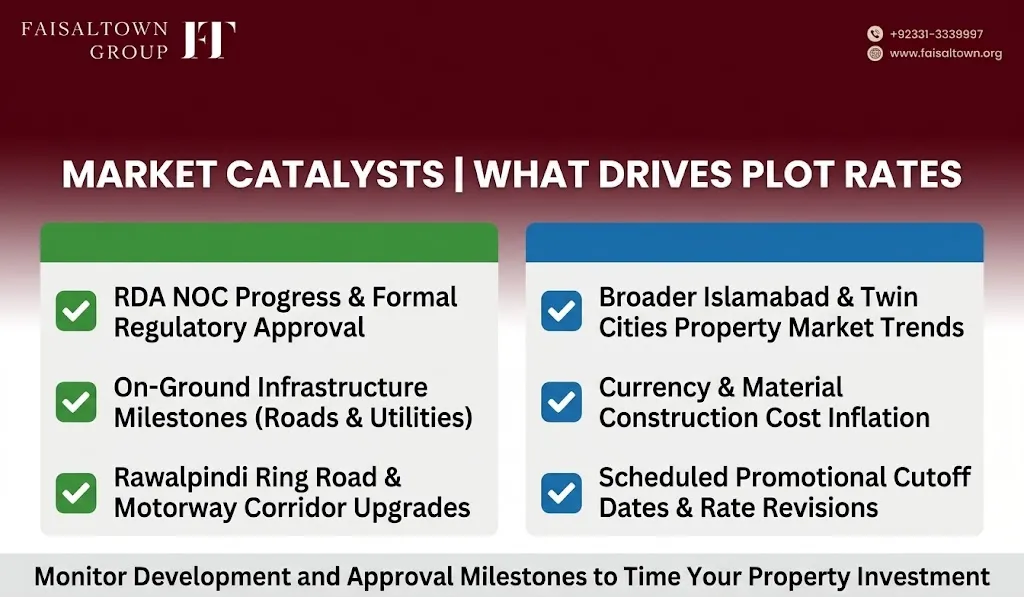 FAISALTOWN GROUP FT

+92331-3339997
www.faisaltown.org

MARKET CATALYSTS | WHAT DRIVES PLOT RATES

RDA NOC Progress & Formal Regulatory Approval

On-Ground Infrastructure Milestones (Roads & Utilities)

Rawalpindi Ring Road & Motorway Corridor Upgrades

Broader Islamabad & Twin Cities Property Market Trends

Currency & Material Construction Cost Inflation

Scheduled Promotional Cutoff Dates & Rate Revisions

Monitor Development and Approval Milestones to Time Your Property Investment